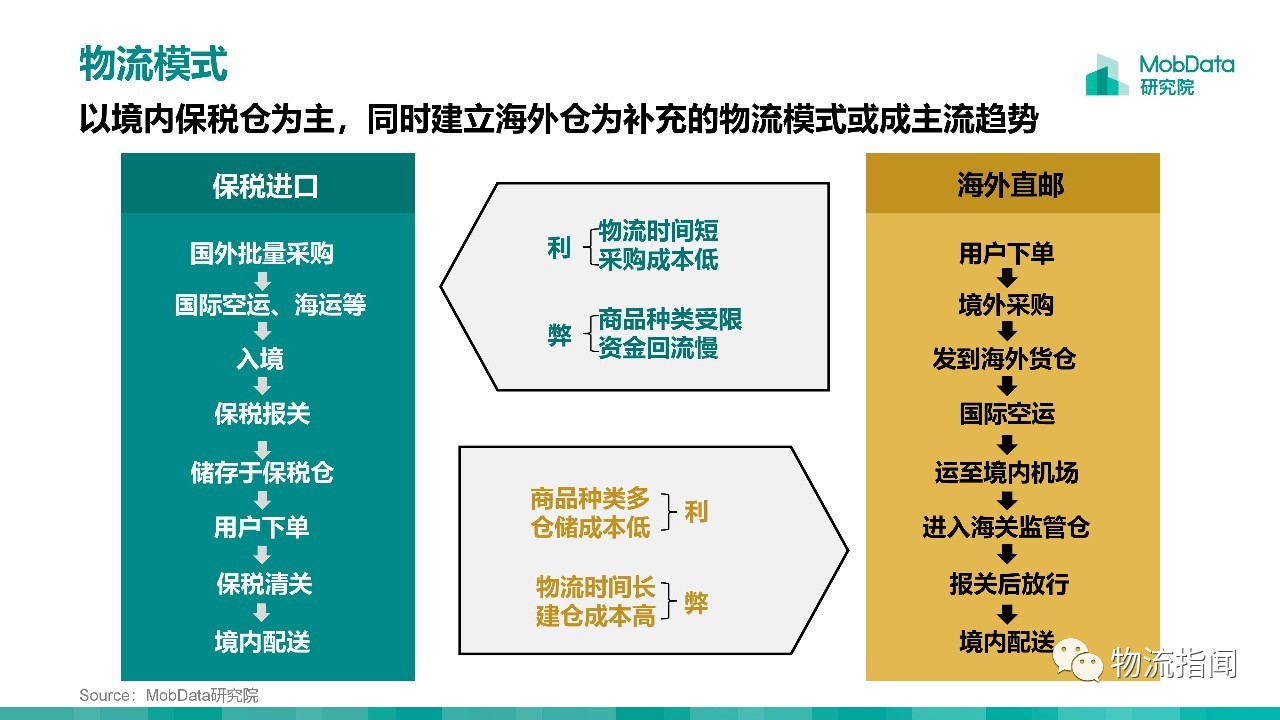 物流模式

MobData 研究院

以境内保税仓为主，同时建立海外仓为补充的物流模式或成主流趋势

保税进口

国外批量采购
国际空运、海运等
入境
保税报关
储存于保税仓
用户下单
保税清关
境内配送

利 物流时间短
采购成本低

弊 商品种类受限
资金回流慢

商品种类多
仓储成本低 利

物流时间长
建仓成本高 弊

海外直邮

用户下单
境外采购
发到海外货仓
国际空运
运至境内机场
进入海关监管仓
报关后放行
境内配送

物流指闻

Source：MobData研究院